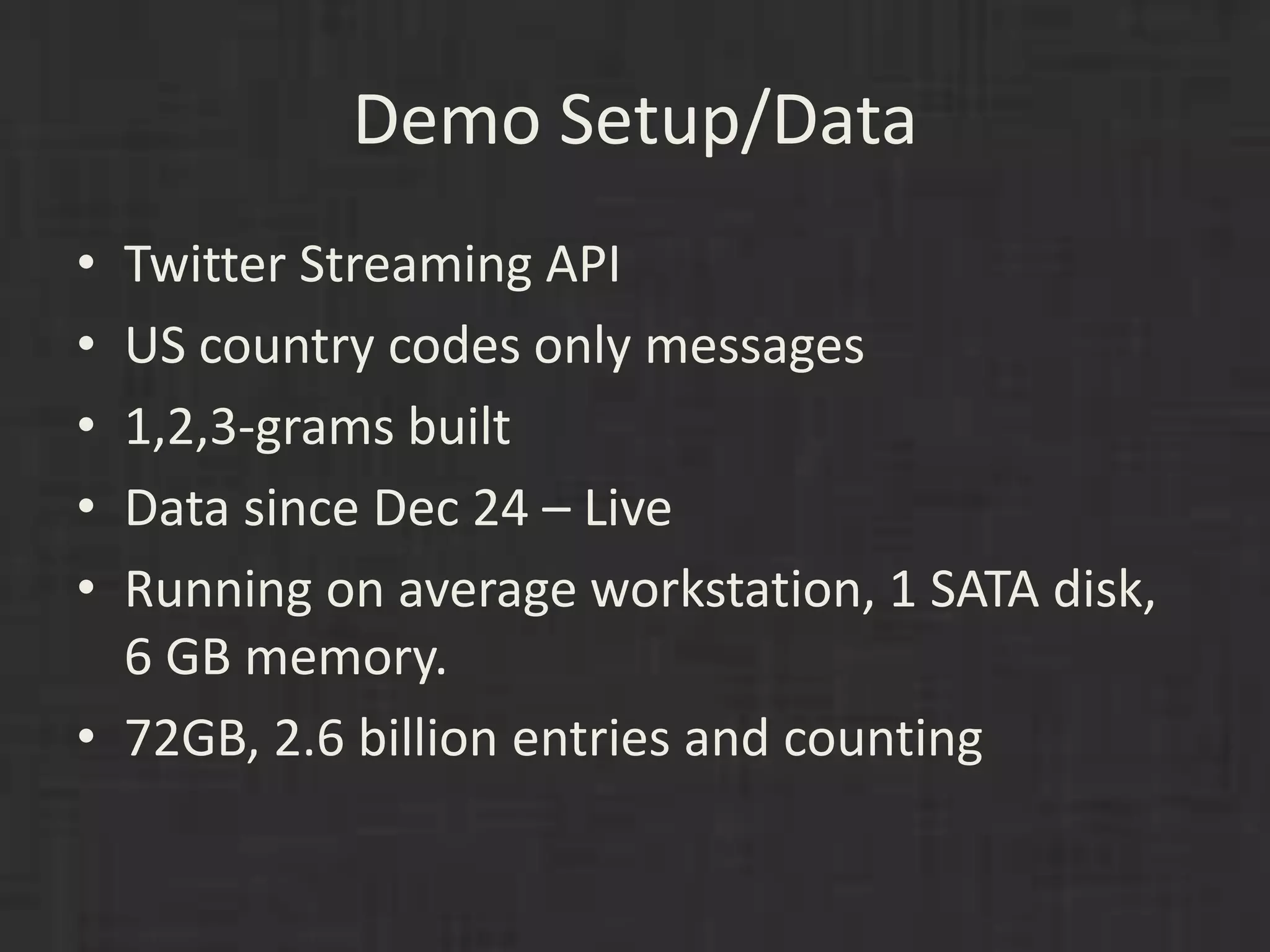 Demo Setup/Data

• Twitter Streaming API
• US country codes only messages
• 1,2,3-grams built
• Data since Dec 24 – Live
• Running on average workstation, 1 SATA disk, 6 GB memory.
• 72GB, 2.6 billion entries and counting